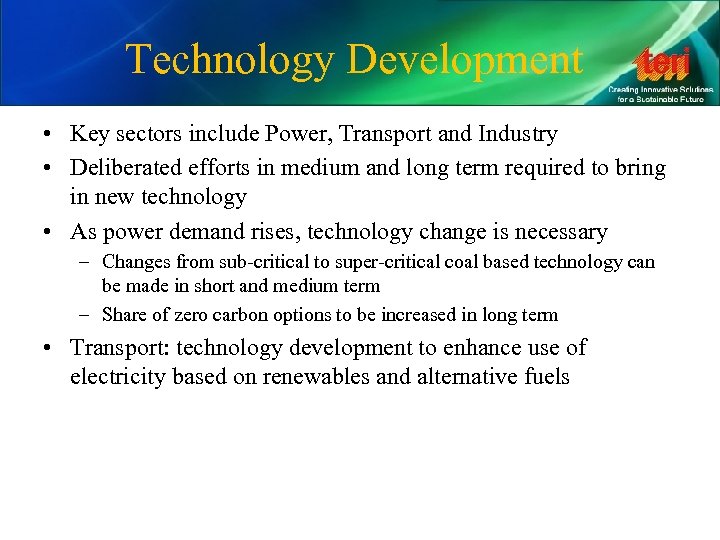 Technology Development

teri
Creating Innovative Solutions for a Sustainable Future

• Key sectors include Power, Transport and Industry
• Deliberated efforts in medium and long term required to bring in new technology
• As power demand rises, technology change is necessary
  – Changes from sub-critical to super-critical coal based technology can be made in short and medium term
  – Share of zero carbon options to be increased in long term
• Transport: technology development to enhance use of electricity based on renewables and alternative fuels